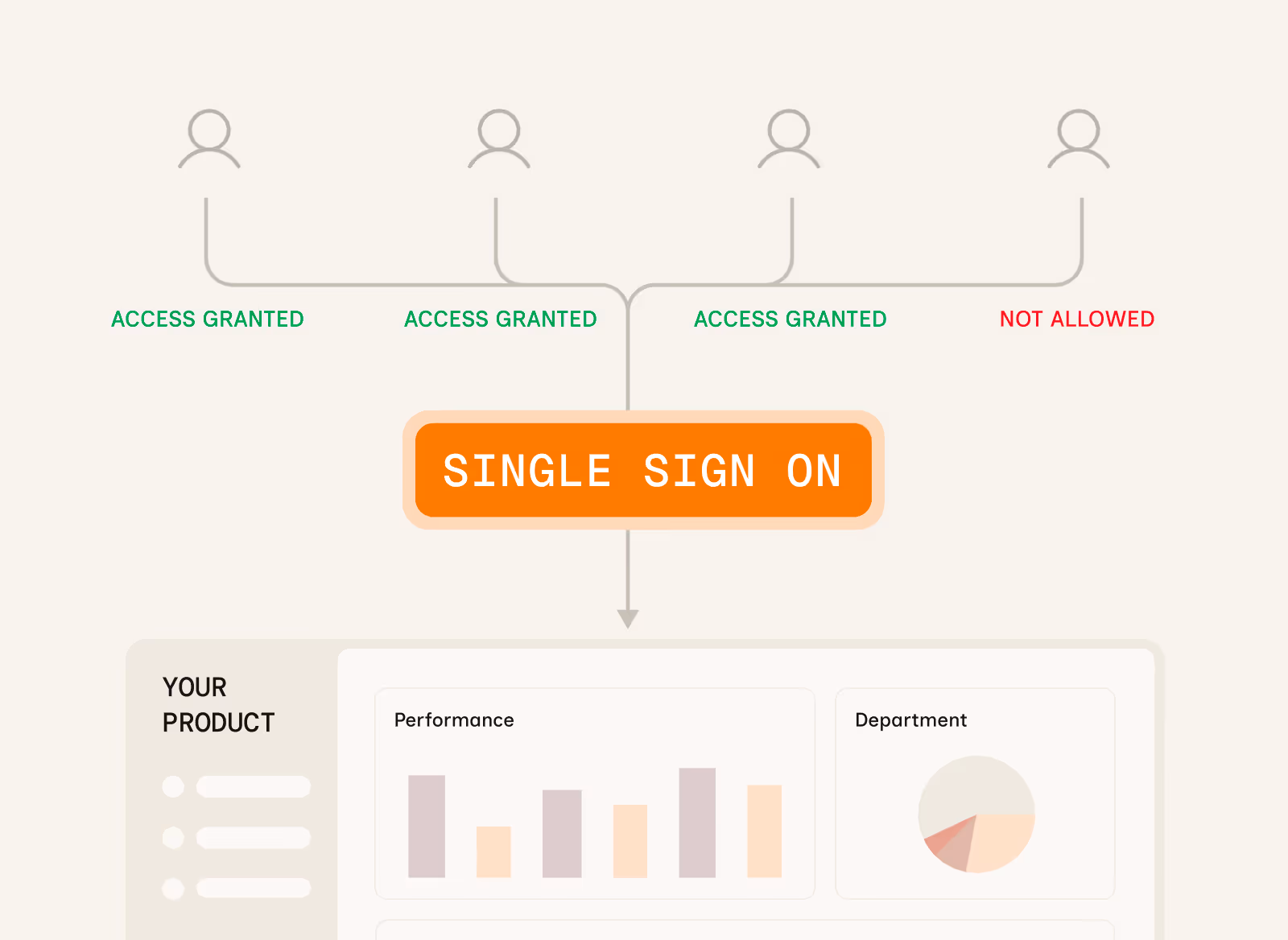 ACCESS GRANTED ACCESS GRANTED ACCESS GRANTED NOT ALLOWED

SINGLE SIGN ON

YOUR PRODUCT

Performance

Department